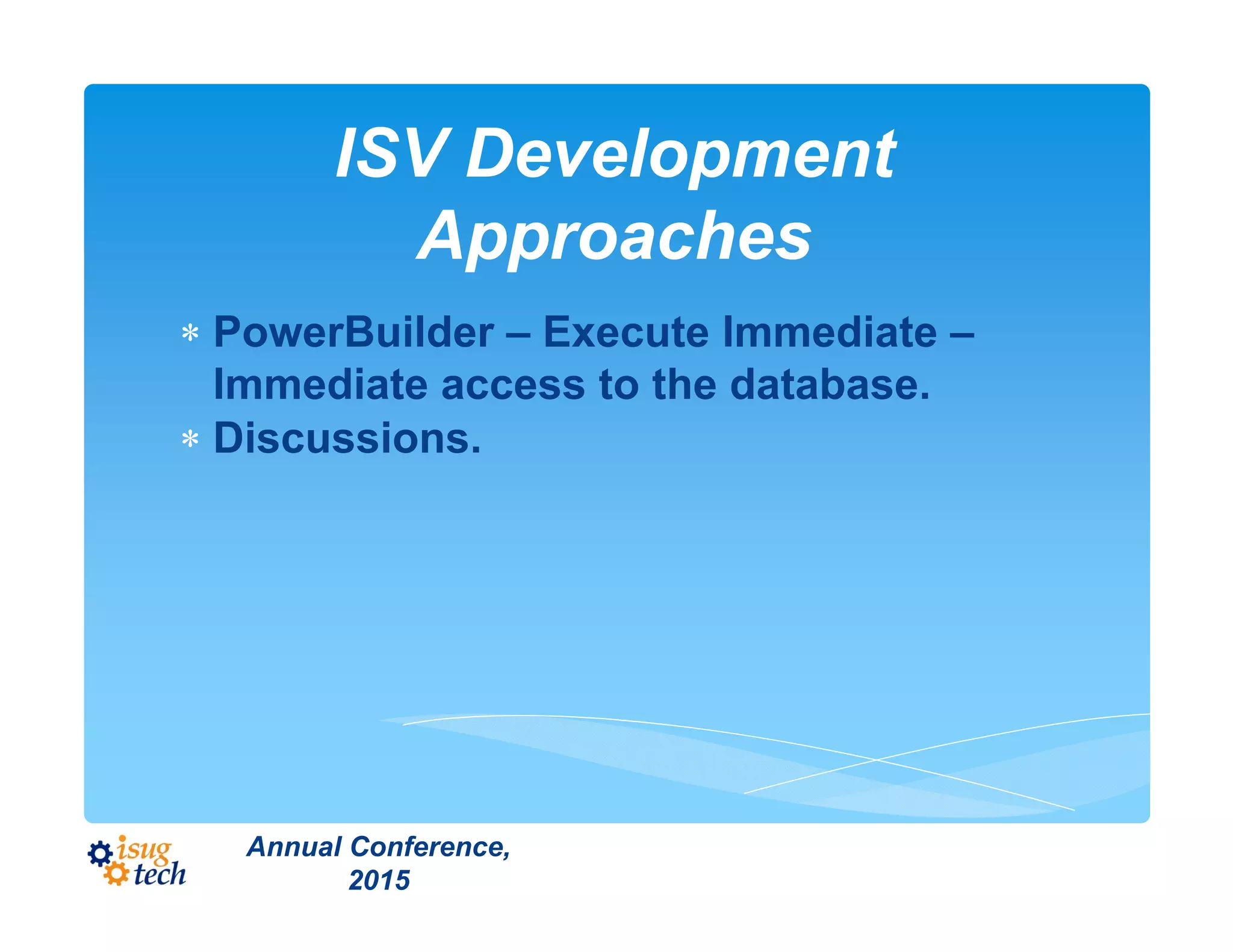 ISV Development Approaches

* PowerBuilder – Execute Immediate – Immediate access to the database.
* Discussions.

isug tech

Annual Conference, 2015